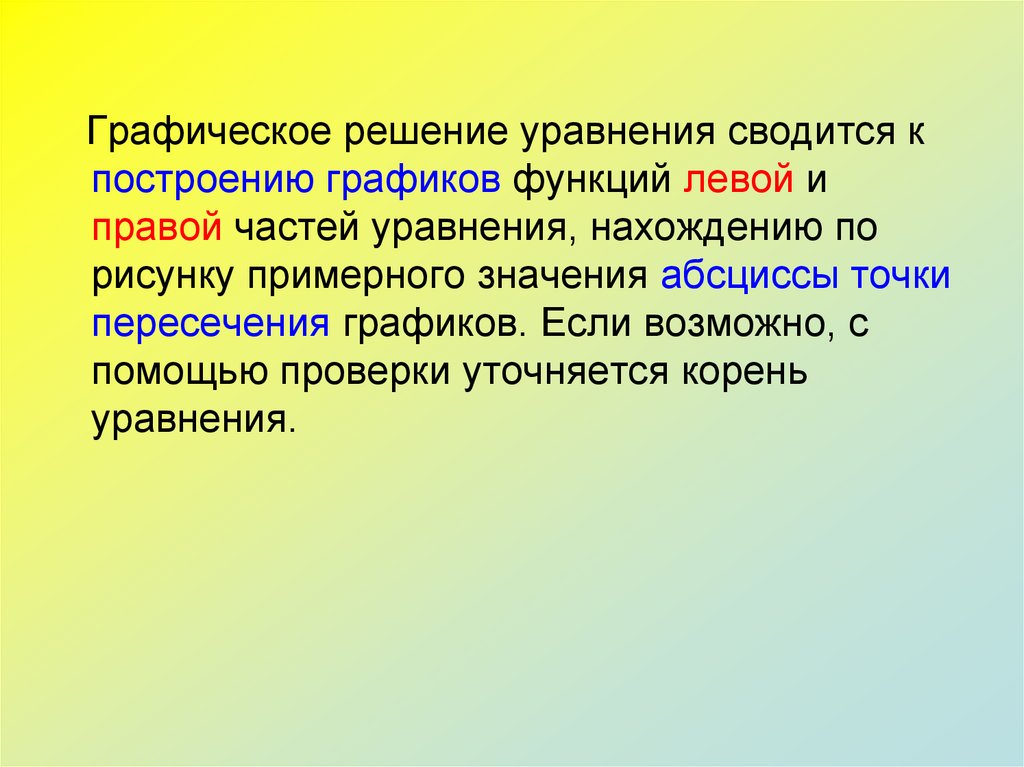 Графическое решение уравнения сводится к построению графиков функций левой и правой частей уравнения, нахождению по рисунку примерного значения абсциссы точки пересечения графиков. Если возможно, с помощью проверки уточняется корень уравнения.